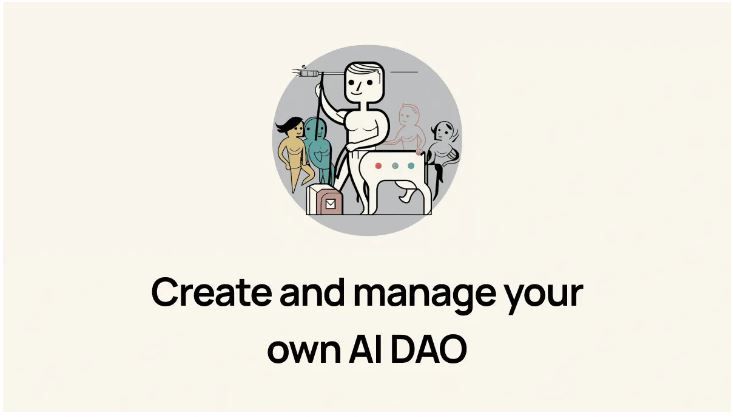 Create and manage your own AI DAO